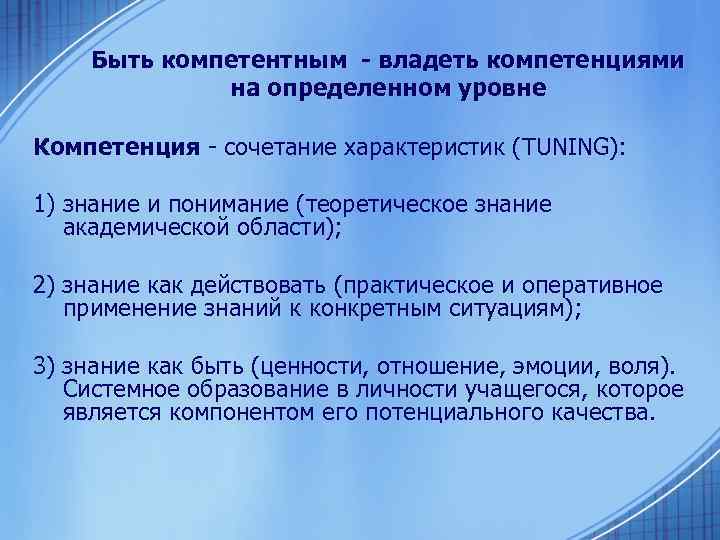 Быть компетентным - владеть компетенциями на определенном уровне

Компетенция - сочетание характеристик (TUNING):

1) знание и понимание (теоретическое знание академической области);

2) знание как действовать (практическое и оперативное применение знаний к конкретным ситуациям);

3) знание как быть (ценности, отношение, эмоции, воля). Системное образование в личности учащегося, которое является компонентом его потенциального качества.